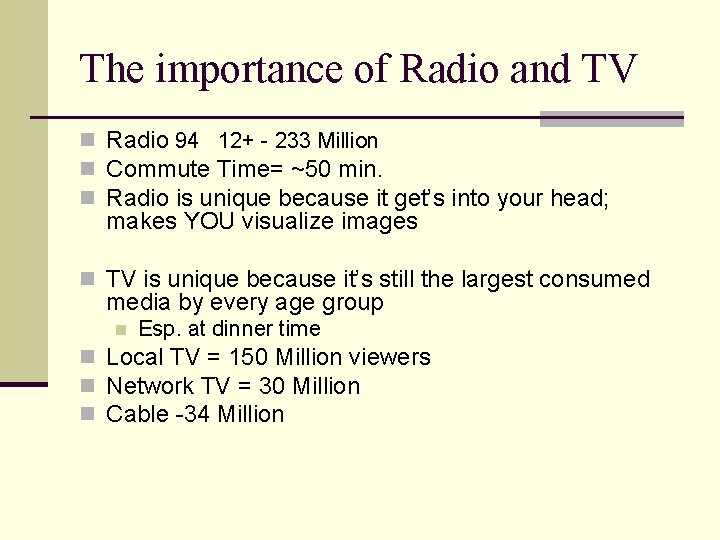 The importance of Radio and TV

Radio 94 12+ - 233 Million

Commute Time= ~50 min.

Radio is unique because it get's into your head; makes YOU visualize images

TV is unique because it's still the largest consumed media by every age group

Esp. at dinner time

Local TV = 150 Million viewers

Network TV = 30 Million

Cable -34 Million